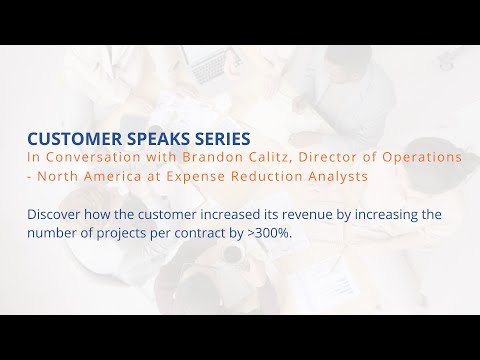 CUSTOMER SPEAKS SERIES
In Conversation with Brandon Calitz, Director of Operations - North America at Expense Reduction Analysts

Discover how the customer increased its revenue by increasing the number of projects per contract by >300%.